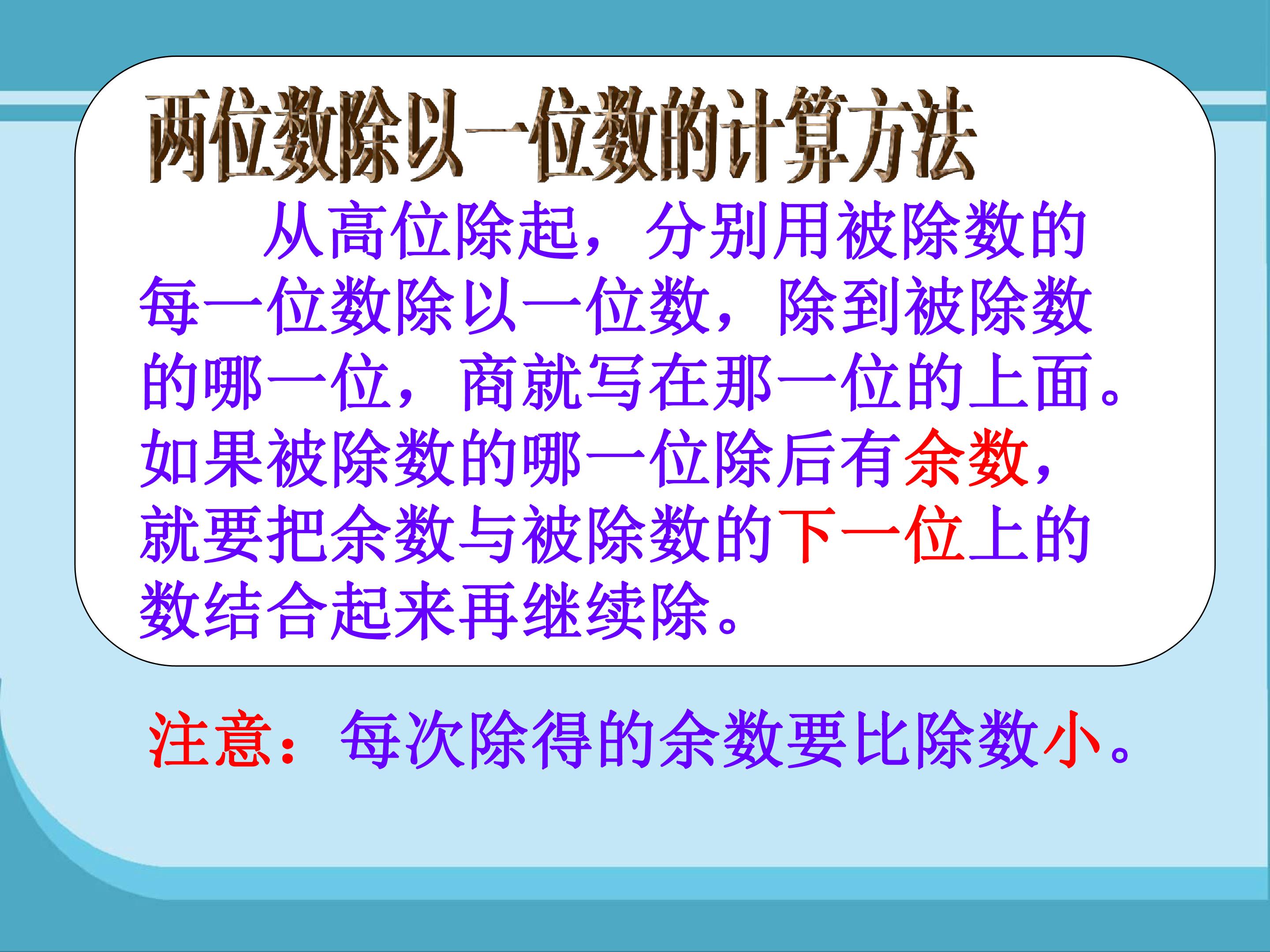 两位数除以一位数的计算方法

从高位除起，分别用被除数的每一位数除以一位数，除到被除数的哪一位，商就写在那一位的上面。如果被除数的哪一位除后有余数，就要把余数与被除数的下一位上的数结合起来再继续除。

注意：每次除得的余数要比除数小。